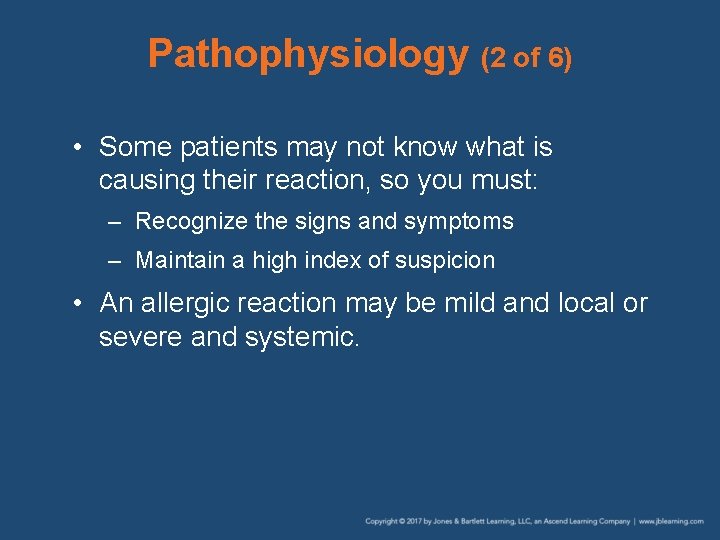 Pathophysiology (2 of 6)

• Some patients may not know what is causing their reaction, so you must:

– Recognize the signs and symptoms

– Maintain a high index of suspicion

• An allergic reaction may be mild and local or severe and systemic.

Copyright © 2017 by Jones & Bartlett Learning, LLC, an Ascend Learning Company | www.jblearning.com